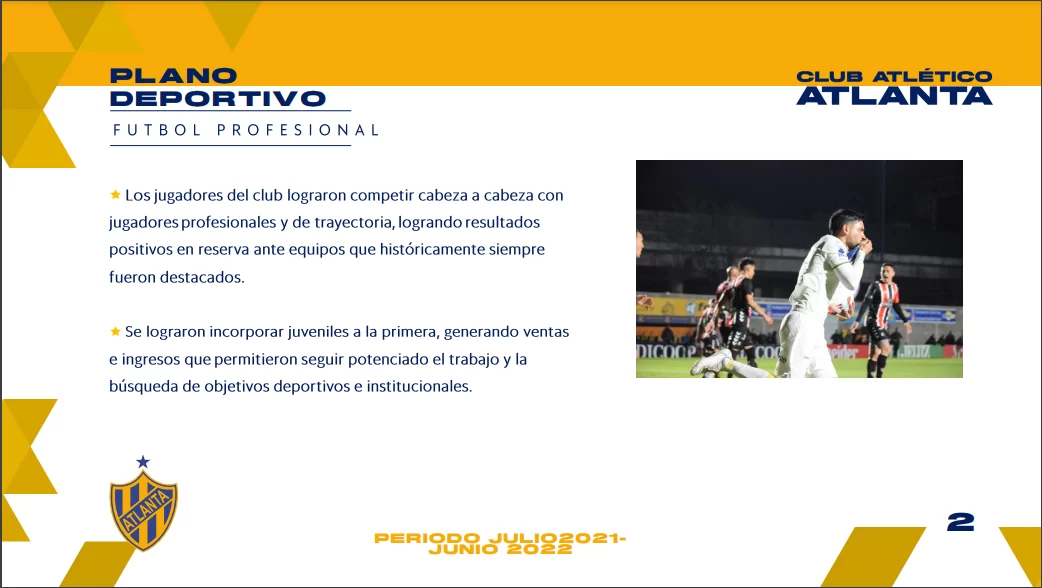 PLANO DEPORTIVO

FUTBOL PROFESIONAL

CLUB ATLÉTICO
ATLANTA

★ Los jugadores del club lograron competir cabeza a cabeza con jugadores profesionales y de trayectoria, logrando resultados positivos en reserva ante equipos que históricamente siempre fueron destacados.

★ Se lograron incorporar juveniles a la primera, generando ventas e ingresos que permitieron seguir potenciado el trabajo y la búsqueda de objetivos deportivos e institucionales.

ATLANTA

PERIODO JULIO2021-
JUNIO 2022

2